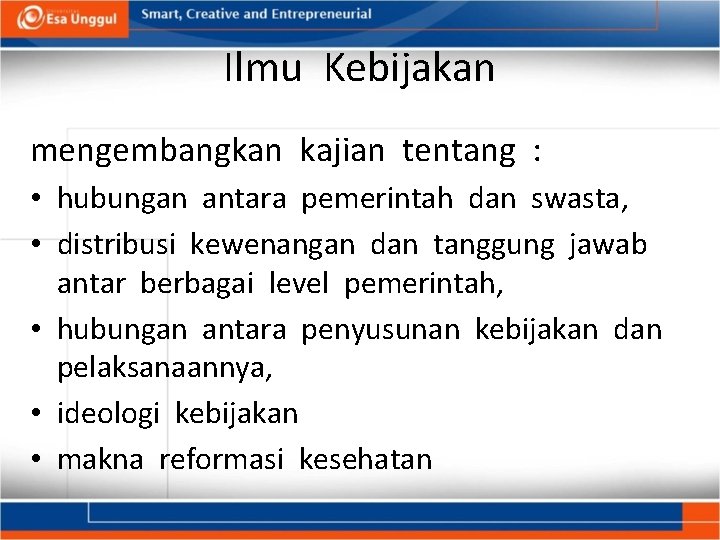 Esa Unggul

Smart, Creative and Entrepreneurial

Ilmu Kebijakan

mengembangkan kajian tentang :

• hubungan antara pemerintah dan swasta,
• distribusi kewenangan dan tanggung jawab antar berbagai level pemerintah,
• hubungan antara penyusunan kebijakan dan pelaksanaannya,
• ideologi kebijakan
• makna reformasi kesehatan